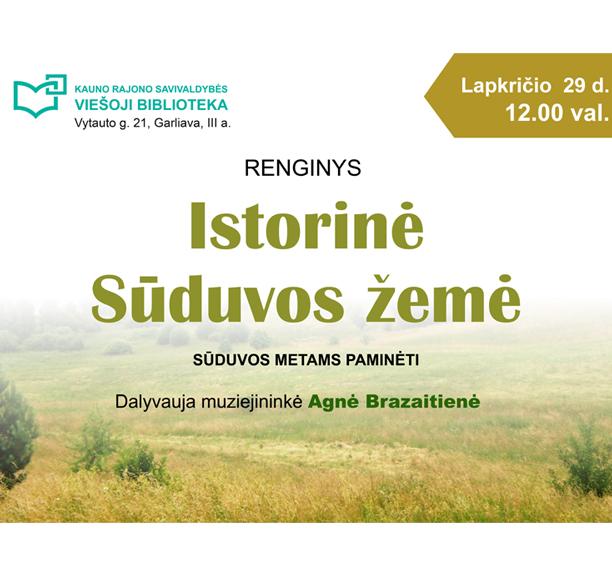 KAUNO RAJONO SAVIVALDYBĖS
VIEŠOJI BIBLIOTEKA
Vytauto g. 21, Garliava, III a.

Lapkričio 29 d.
12.00 val.

RENGINYS

Istorinė Sūduvos žemė

SŪDUVOS METAMS PAMINĖTI

Dalyvauja muziejininkė Agnė Brazaitienė